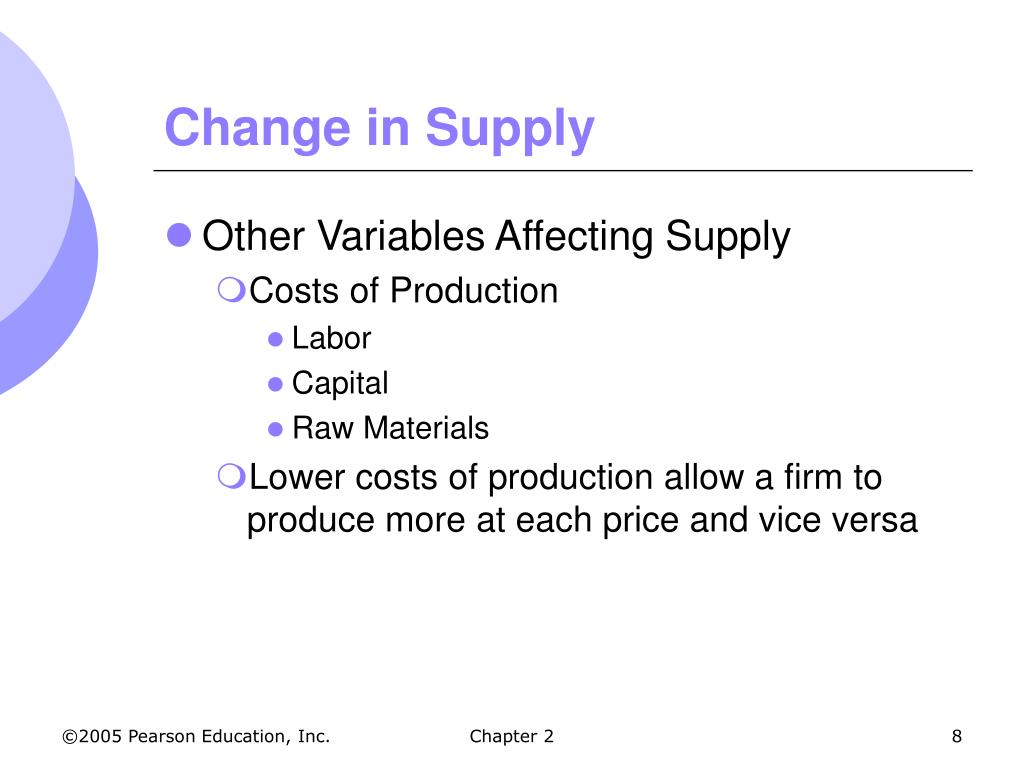 Change in Supply

Other Variables Affecting Supply

Costs of Production

Labor

Capital

Raw Materials

Lower costs of production allow a firm to produce more at each price and vice versa

©2005 Pearson Education, Inc.

Chapter 2

8